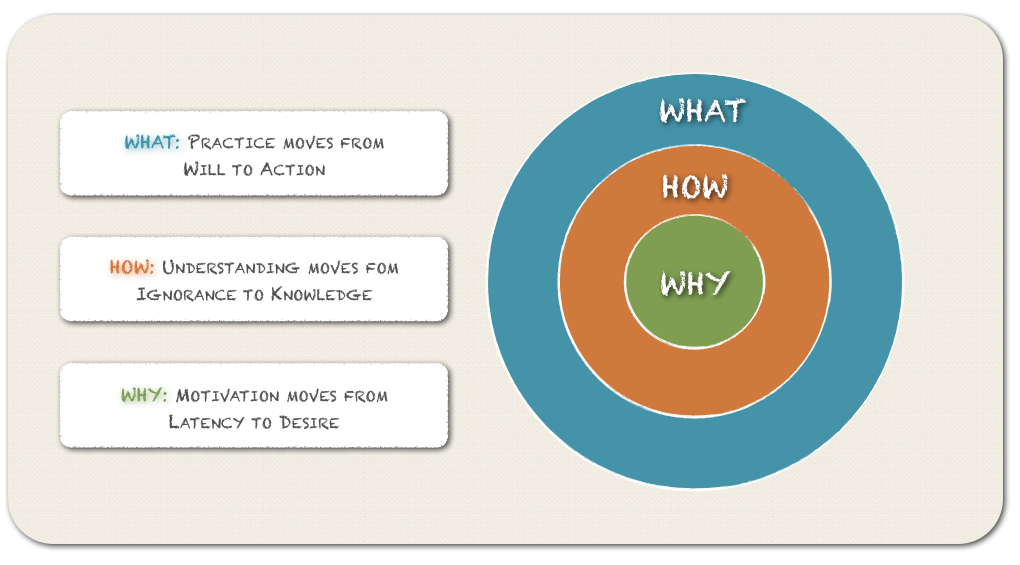 WHAT: Practice moves from Will to Action

HOW: Understanding moves fom Ignorance to Knowledge

WHY: Motivation moves from Latency to Desire

WHAT

HOW

WHY